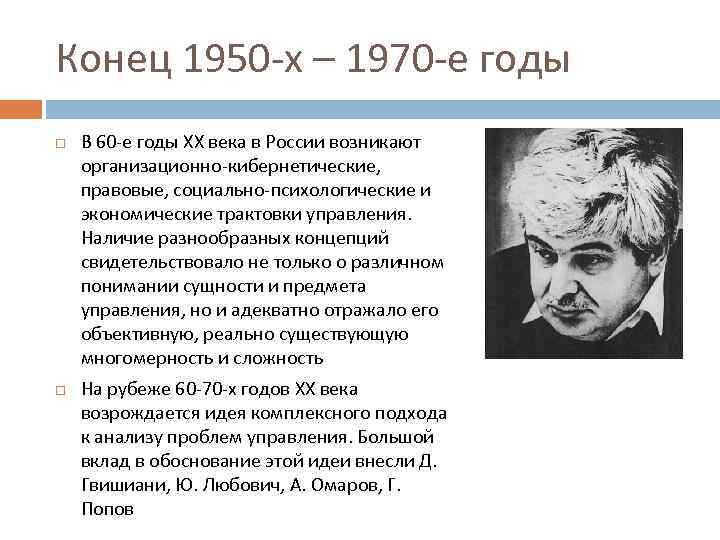 Конец 1950-х – 1970-е годы

В 60-е годы XX века в России возникают организационно-кибернетические, правовые, социально-психологические и экономические трактовки управления. Наличие разнообразных концепций свидетельствовало не только о различном понимании сущности и предмета управления, но и адекватно отражало его объективную, реально существующую многомерность и сложность

На рубеже 60-70-х годов XX века возрождается идея комплексного подхода к анализу проблем управления. Большой вклад в обоснование этой идеи внесли Д. Гвишиани, Ю. Любович, А. Омаров, Г. Попов